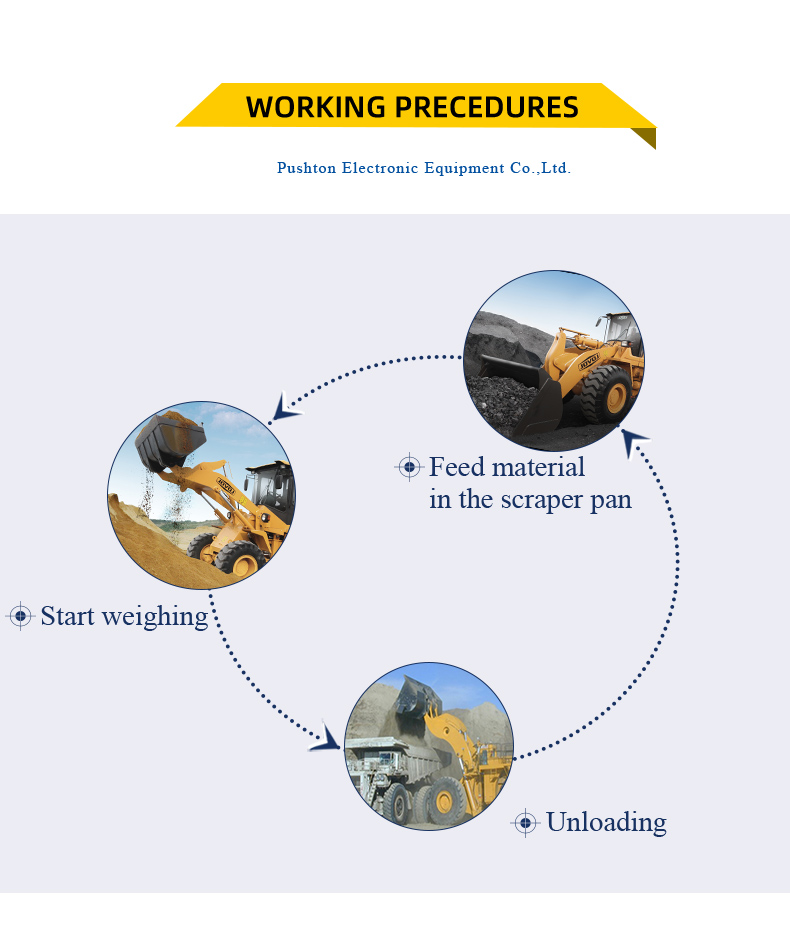 WORKING PRECEDURES

Pushton Electronic Equipment Co.,Ltd.

Feed material in the scraper pan

Start weighing

Unloading